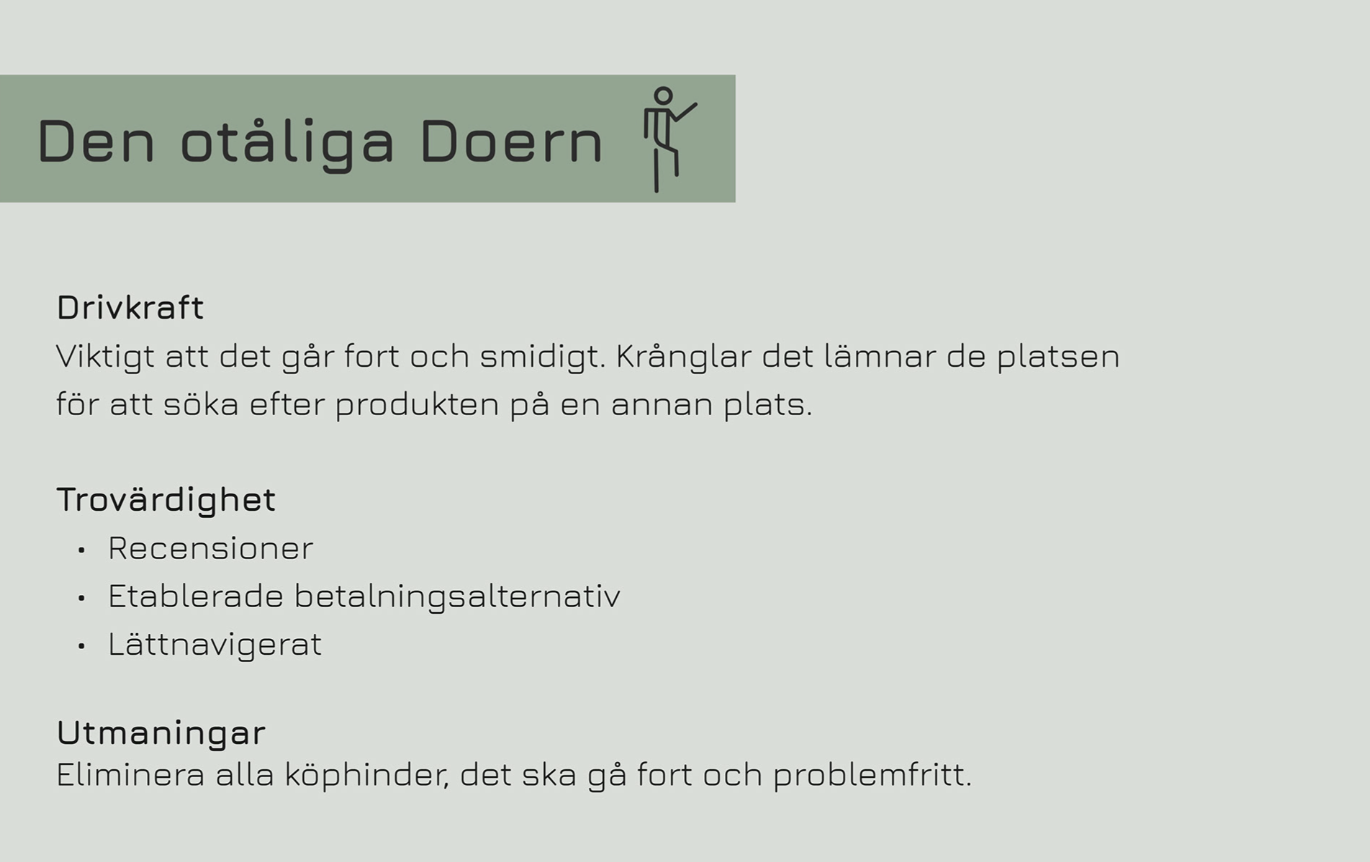 Den otåliga Doern

Drivkraft
Viktigt att det går fort och smidigt. Krånglar det lämnar de platsen för att söka efter produkten på en annan plats.

Trovärdighet
• Recensioner
• Etablerade betalningsalternativ
• Lättnavigerat

Utmaningar
Eliminera alla köphinder, det ska gå fort och problemfritt.